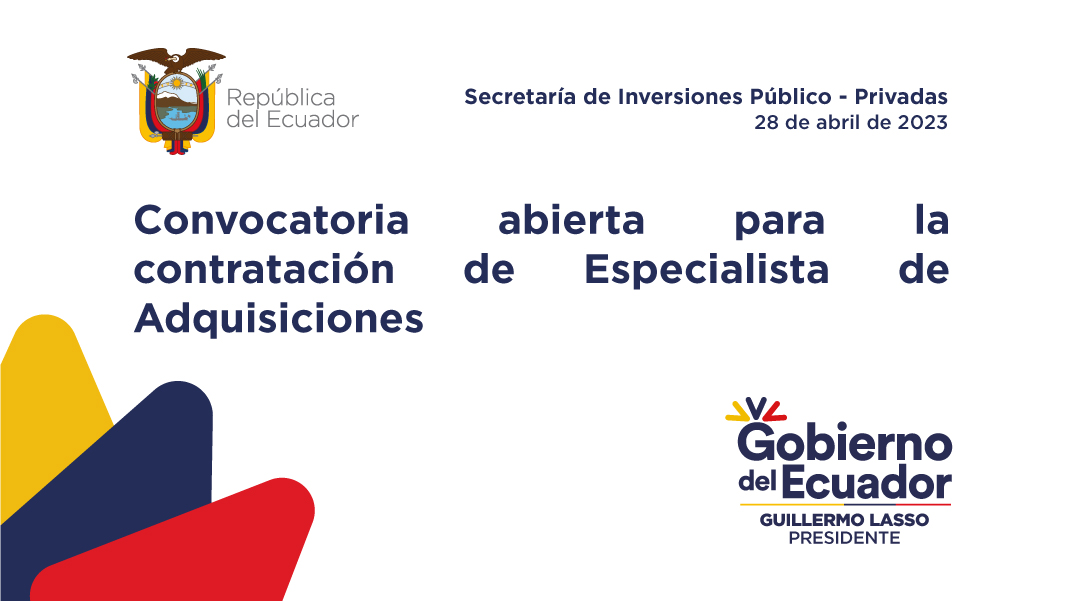 República del Ecuador

Secretaría de Inversiones Público - Privadas
28 de abril de 2023

Convocatoria abierta para la contratación de Especialista de Adquisiciones

Gobierno del Ecuador
GUILLERMO LASSO
PRESIDENTE